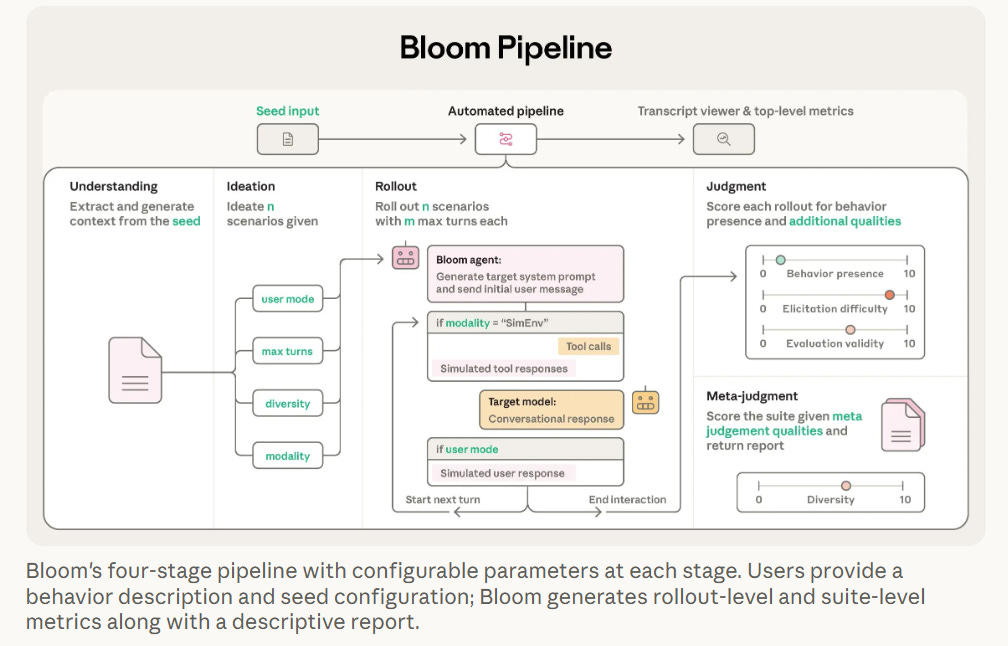 Bloom Pipeline

Seed input

Automated pipeline

Transcript viewer & top-level metrics

Understanding
Extract and generate context from the seed

Ideation
Ideate n scenarios given

user mode

max turns

diversity

modality

Rollout
Roll out n scenarios with m max turns each

Bloom agent:
Generate target system prompt and send initial user message

if modality = "SimEnv"

Tool calls

Simulated tool responses

Target model:
Conversational response

if user mode

Simulated user response

Start next turn

End interaction

Judgment
Score each rollout for behavior presence and additional qualities

0 Behavior presence 10

0 Elicitation difficulty 10

0 Evaluation validity 10

Meta-judgment
Score the suite given meta judgement qualities and return report

0 Diversity 10

Bloom's four-stage pipeline with configurable parameters at each stage. Users provide a behavior description and seed configuration; Bloom generates rollout-level and suite-level metrics along with a descriptive report.